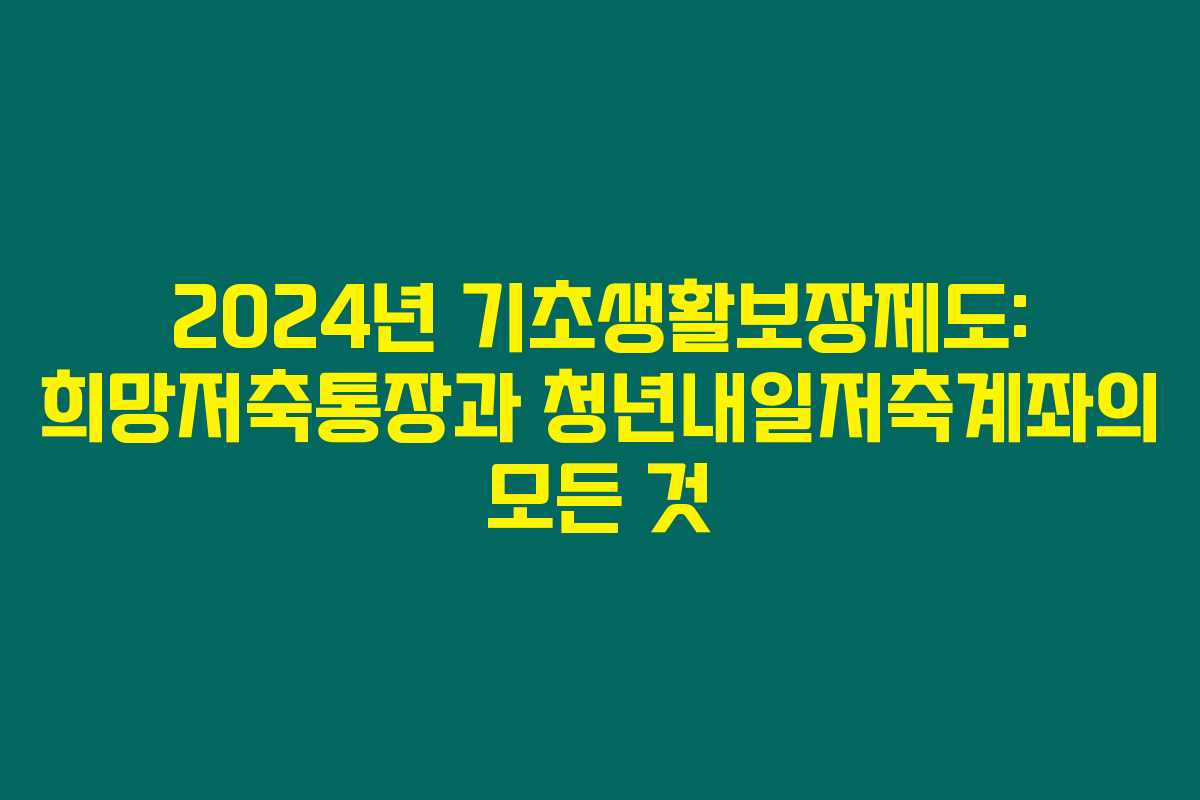 2024년 기초생활보장제도: 희망저축통장과 청년내일저축계좌의 모든 것